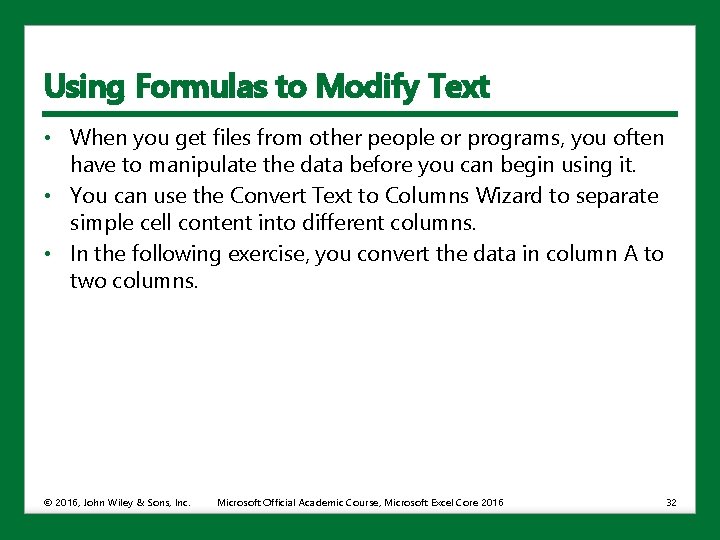 Using Formulas to Modify Text

• When you get files from other people or programs, you often have to manipulate the data before you can begin using it.
• You can use the Convert Text to Columns Wizard to separate simple cell content into different columns.
• In the following exercise, you convert the data in column A to two columns.

© 2016, John Wiley & Sons, Inc.

Microsoft Official Academic Course, Microsoft Excel Core 2016

32